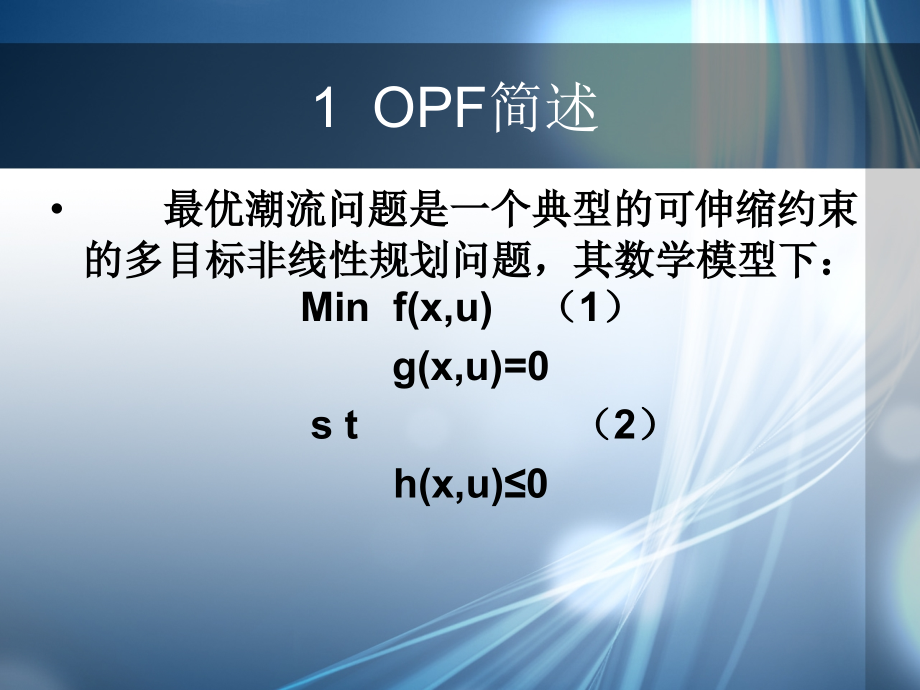 1 OPF简述

• 最优潮流问题是一个典型的可伸缩约束的多目标非线性规划问题，其数学模型下：

Min f(x,u) （1）

g(x,u)=0

s t （2）

h(x,u)≤0